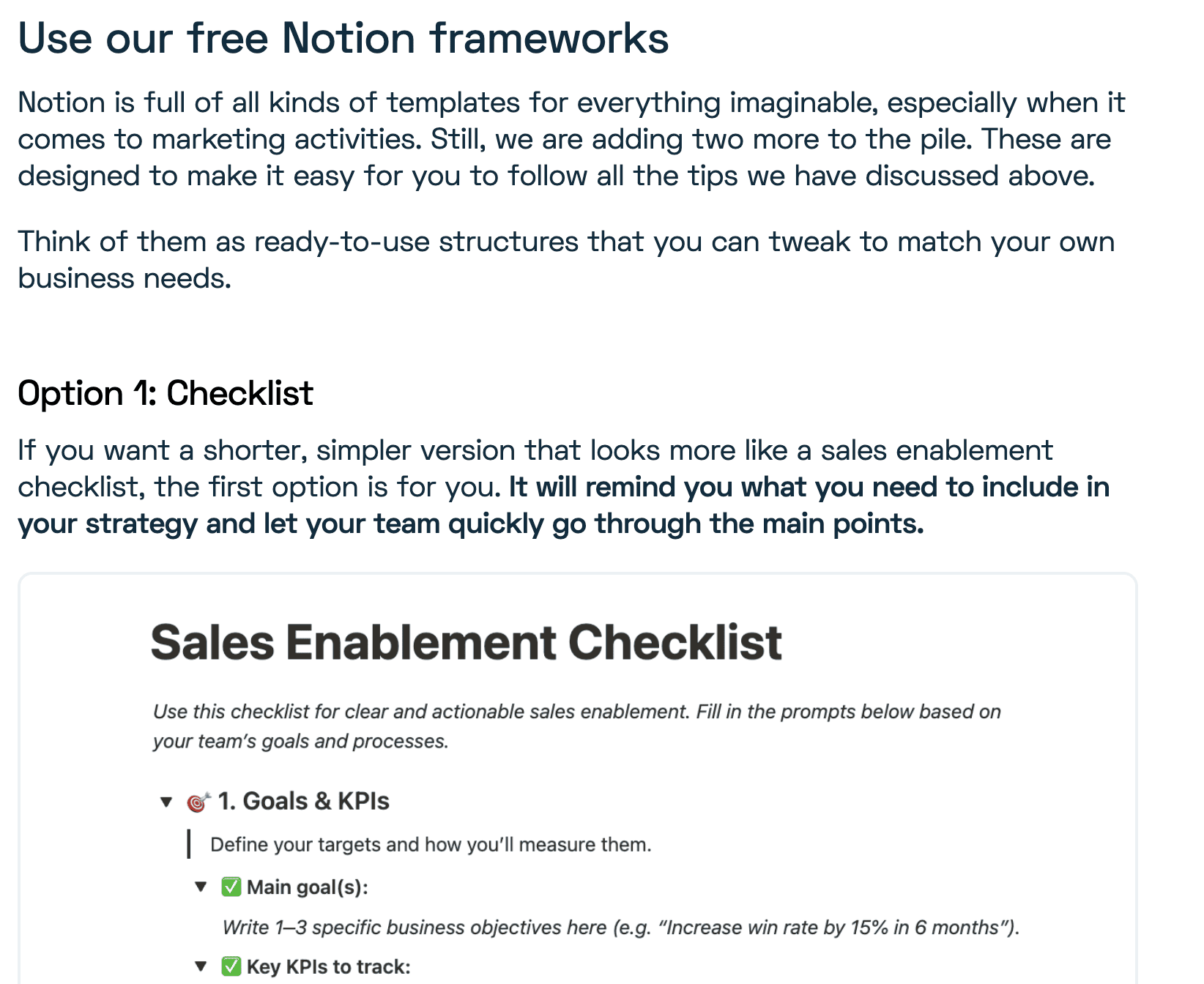 Use our free Notion frameworks

Notion is full of all kinds of templates for everything imaginable, especially when it comes to marketing activities. Still, we are adding two more to the pile. These are designed to make it easy for you to follow all the tips we have discussed above.

Think of them as ready-to-use structures that you can tweak to match your own business needs.

Option 1: Checklist

If you want a shorter, simpler version that looks more like a sales enablement checklist, the first option is for you. It will remind you what you need to include in your strategy and let your team quickly go through the main points.

Sales Enablement Checklist

Use this checklist for clear and actionable sales enablement. Fill in the prompts below based on your team's goals and processes.

▼ 🎯 1. Goals & KPIs

Define your targets and how you'll measure them.

▼ ✅ Main goal(s):

Write 1–3 specific business objectives here (e.g. "Increase win rate by 15% in 6 months").

▼ ✅ Key KPIs to track: